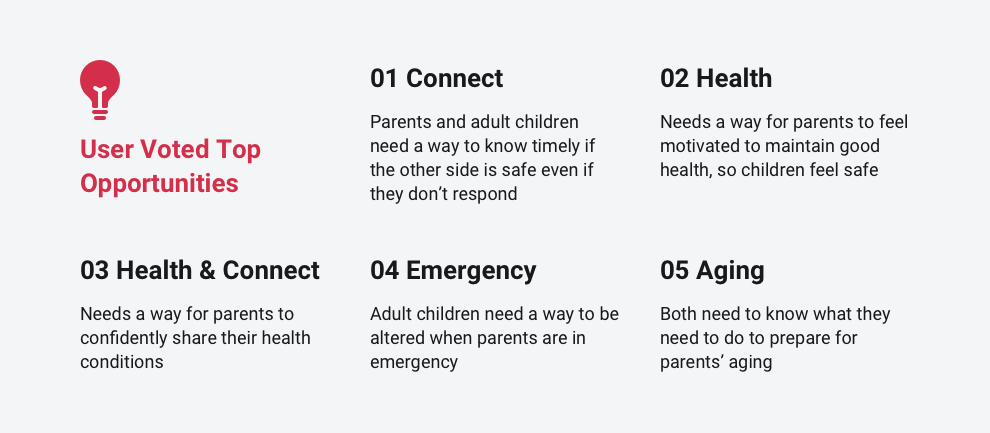 User Voted Top Opportunities

01 Connect

Parents and adult children need a way to know timely if the other side is safe even if they don't respond

02 Health

Needs a way for parents to feel motivated to maintain good health, so children feel safe

03 Health & Connect

Needs a way for parents to confidently share their health conditions

04 Emergency

Adult children need a way to be altered when parents are in emergency

05 Aging

Both need to know what they need to do to prepare for parents' aging